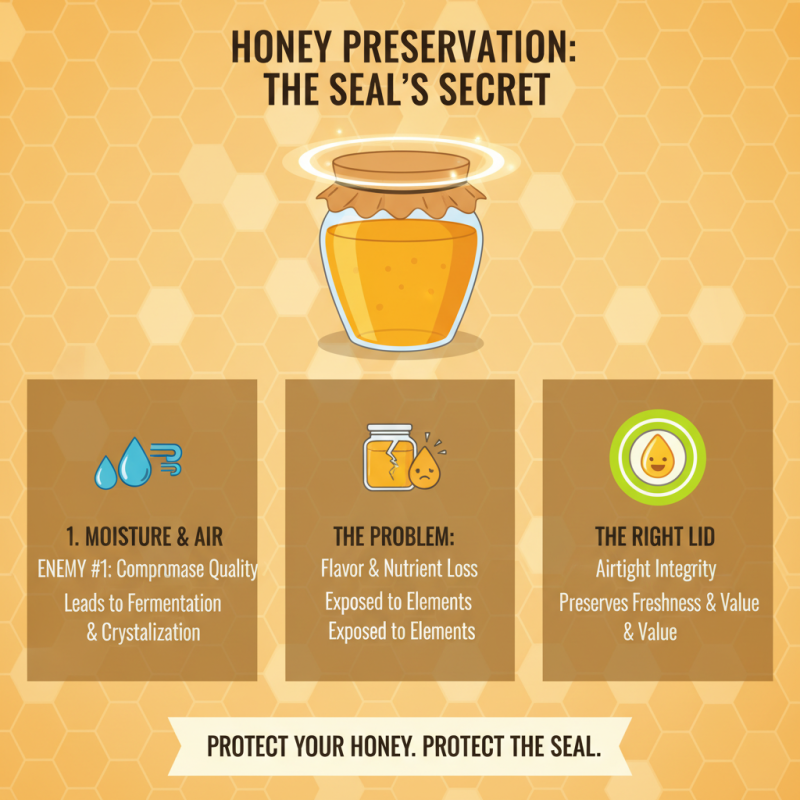 HONEY PRESERVATION: THE SEAL'S SECRET

1. MOISTURE & AIR
ENEMY #1: Comprumase Quality
Leads to Fermentation & Crystalization

THE PROBLEM:
Flavor & Nutrient Loss
Exposed to Elements
Exposed to Elements

THE RIGHT LID
Airtight Integrity
Preserves Freshness & Value & Value

PROTECT YOUR HONEY. PROTECT THE SEAL.